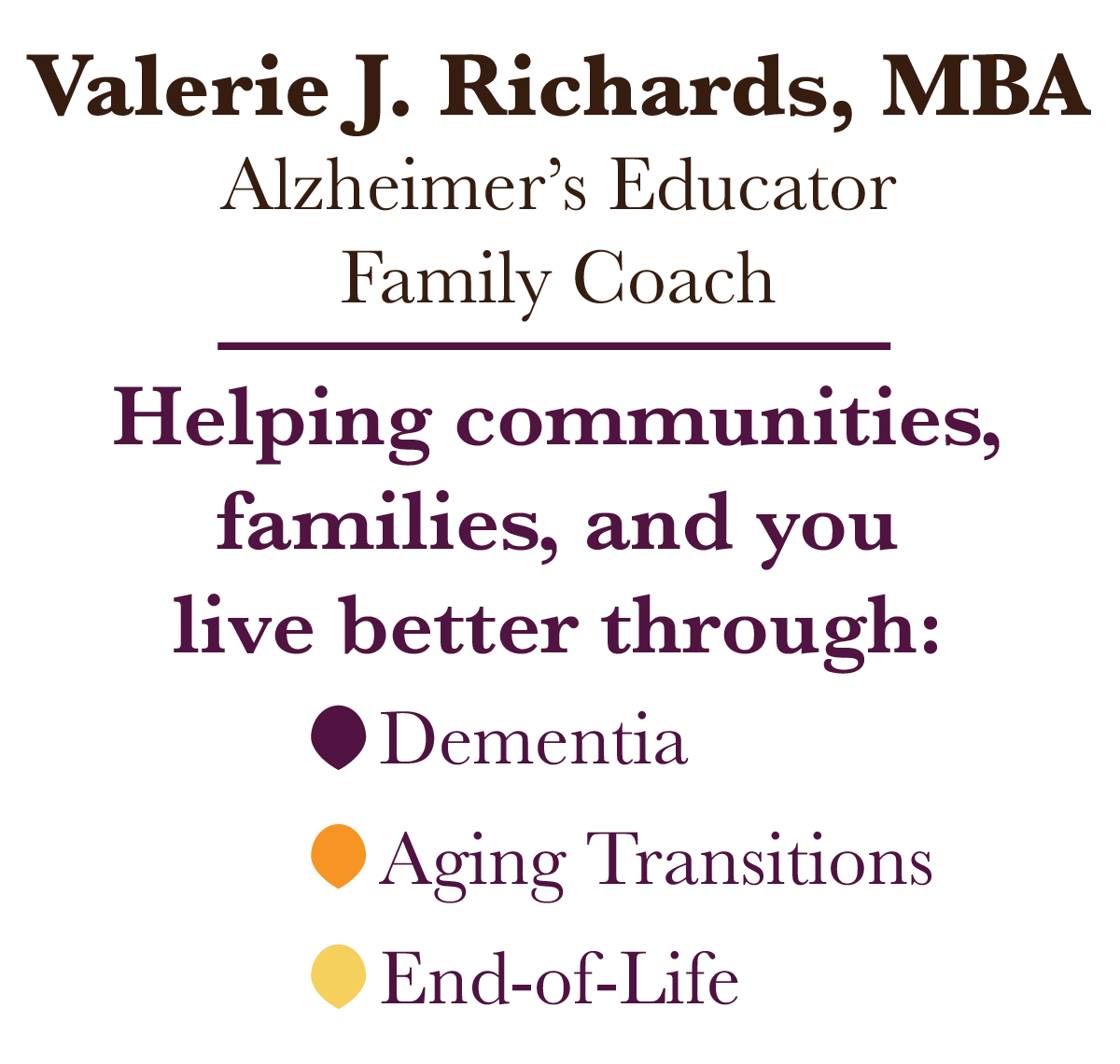 Valerie J. Richards, MBA
Alzheimer's Educator
Family Coach

Helping communities, families, and you live better through:

Dementia

Aging Transitions

End-of-Life